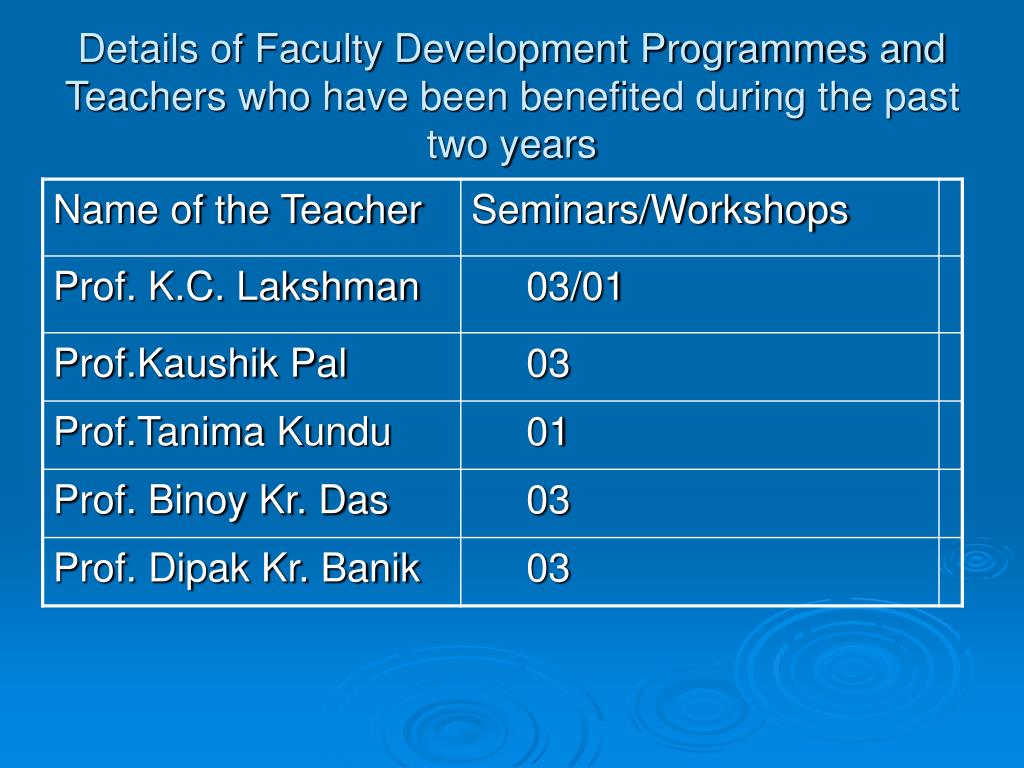 Details of Faculty Development Programmes and Teachers who have been benefited during the past two years

| Name of the Teacher | Seminars/Workshops | |
|---|---|---|
| Prof. K.C. Lakshman | 03/01 | |
| Prof.Kaushik Pal | 03 | |
| Prof.Tanima Kundu | 01 | |
| Prof. Binoy Kr. Das | 03 | |
| Prof. Dipak Kr. Banik | 03 | |